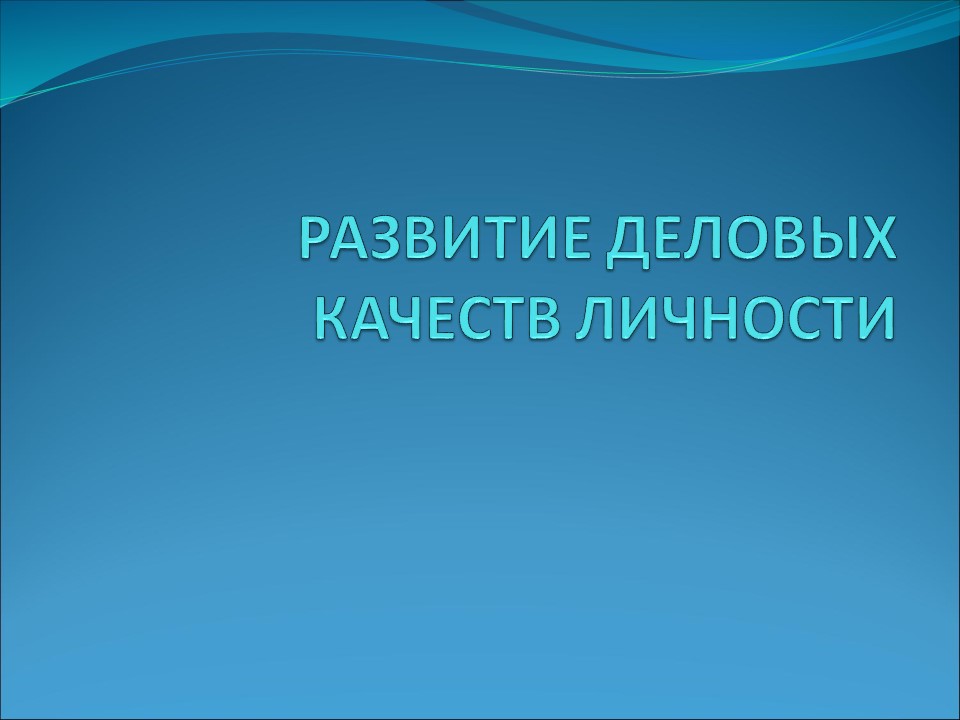 РАЗВИТИЕ ДЕЛОВЫХ КАЧЕСТВ ЛИЧНОСТИ